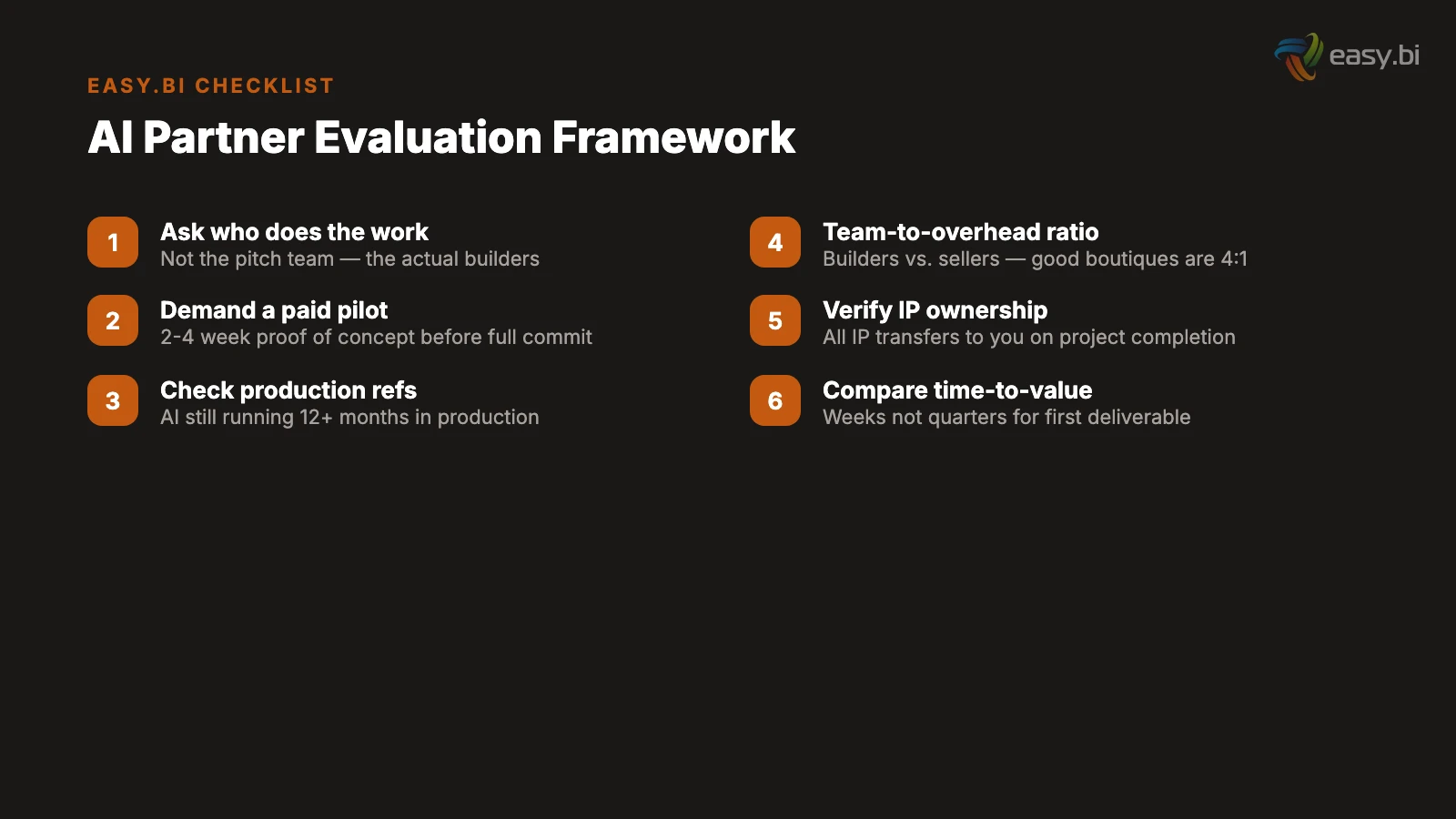 easy.bi

EASY.BI CHECKLIST

AI Partner Evaluation Framework

1
Ask who does the work
Not the pitch team — the actual builders

2
Demand a paid pilot
2-4 week proof of concept before full commit

3
Check production refs
AI still running 12+ months in production

4
Team-to-overhead ratio
Builders vs. sellers — good boutiques are 4:1

5
Verify IP ownership
All IP transfers to you on project completion

6
Compare time-to-value
Weeks not quarters for first deliverable